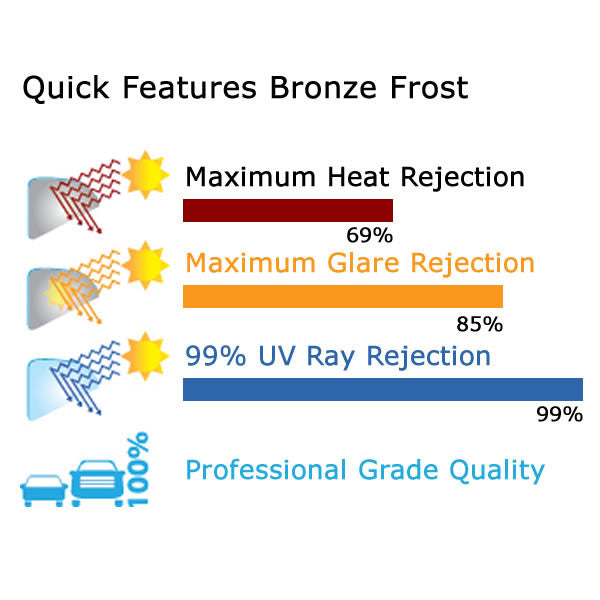 Quick Features Bronze Frost

Maximum Heat Rejection

69%

Maximum Glare Rejection

85%

99% UV Ray Rejection

99%

100%

Professional Grade Quality